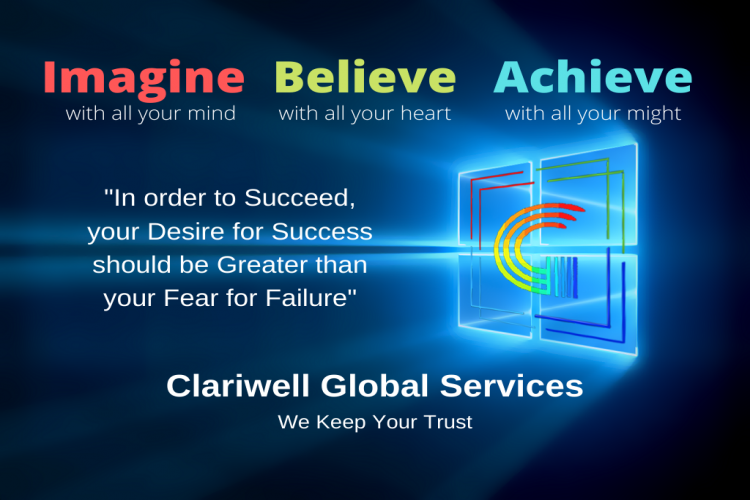 Imagine
with all your mind

Believe
with all your heart

Achieve
with all your might

"In order to Succeed, your Desire for Success should be Greater than your Fear for Failure"

Clariwell Global Services
We Keep Your Trust